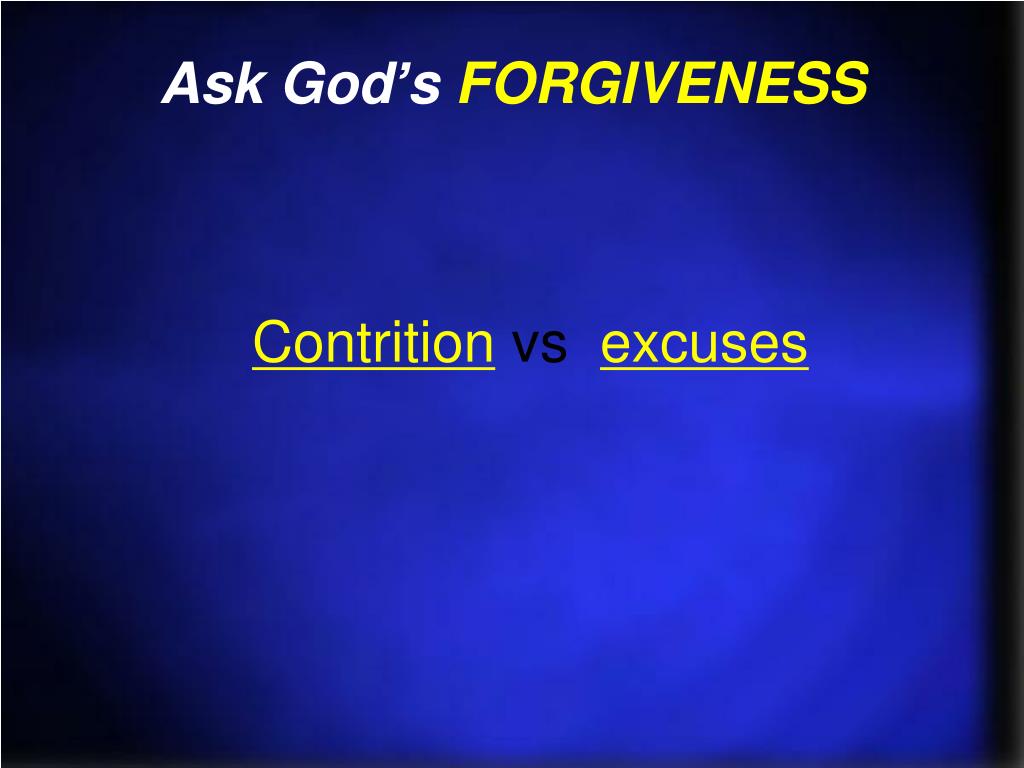 Ask God's FORGIVENESS

Contrition vs excuses